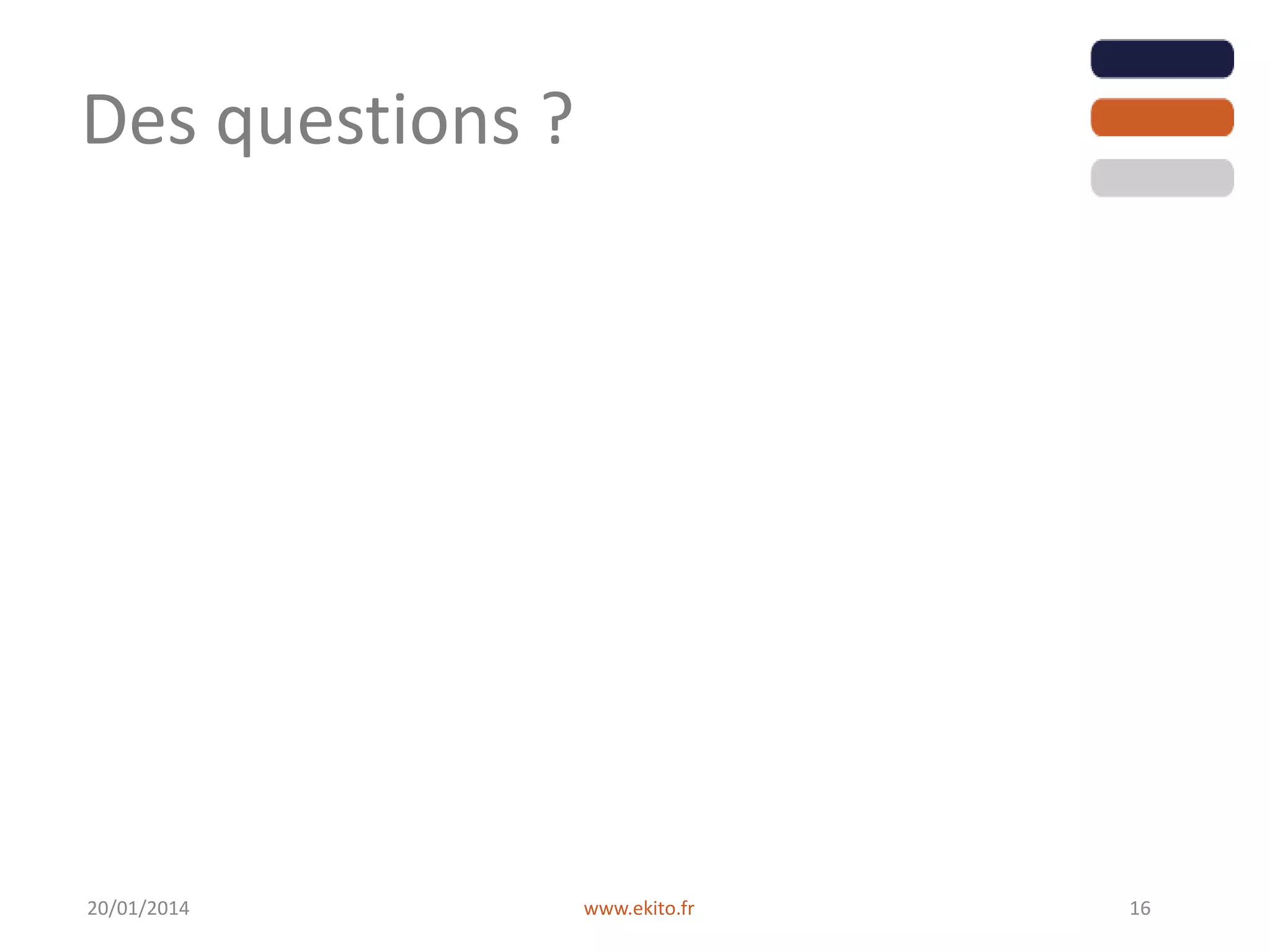 Des questions ?

20/01/2014 www.ekito.fr 16